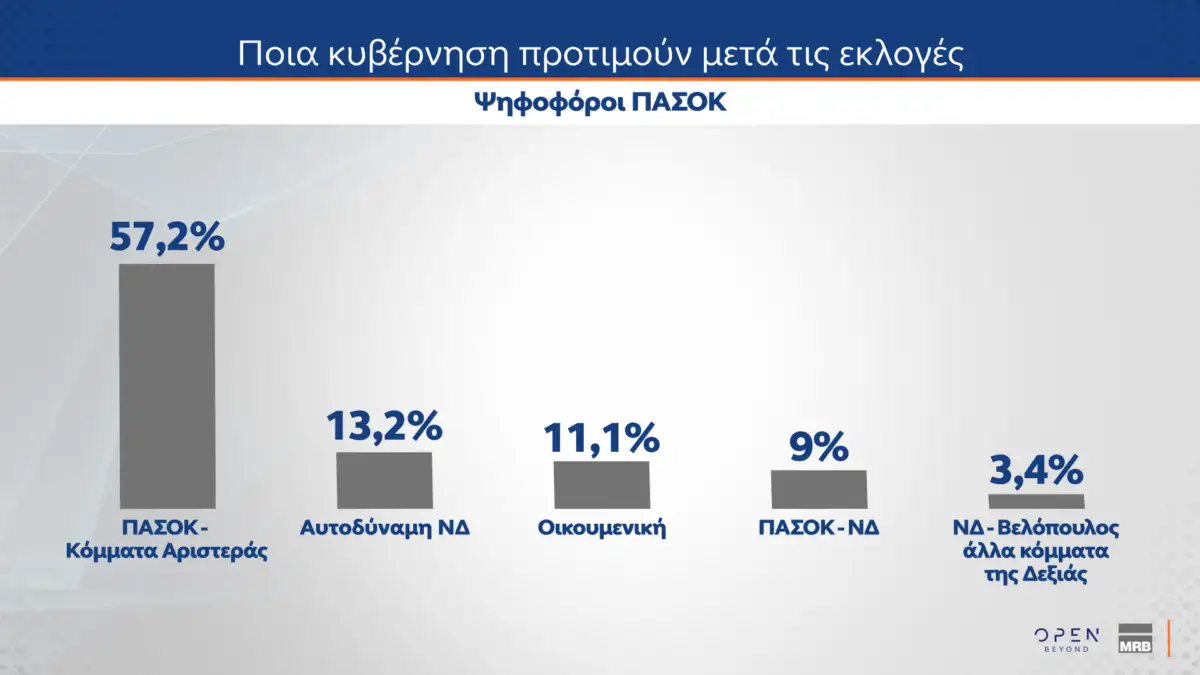 Ποια κυβέρνηση προτιμούν μετά τις εκλογές

Ψηφοφόροι ΠΑΣΟΚ

57,2%
ΠΑΣΟΚ - Κόμματα Αριστεράς

13,2%
Αυτοδύναμη ΝΔ

11,1%
Οικουμενική

9%
ΠΑΣΟΚ - ΝΔ

3,4%
ΝΔ - Βελόπουλος άλλα κόμματα της Δεξιάς

OPEN BEYOND

MRB